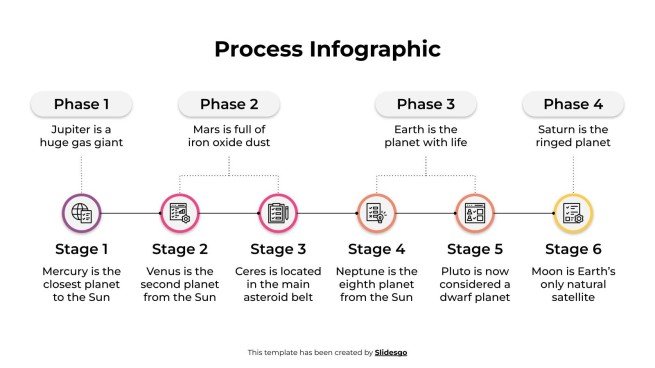 Process Infographic

Phase 1

Jupiter is a huge gas giant

Phase 2

Mars is full of iron oxide dust

Phase 3

Earth is the planet with life

Phase 4

Saturn is the ringed planet

Stage 1

Mercury is the closest planet to the Sun

Stage 2

Venus is the second planet from the Sun

Stage 3

Ceres is located in the main asteroid belt

Stage 4

Neptune is the eighth planet from the Sun

Stage 5

Pluto is now considered a dwarf planet

Stage 6

Moon is Earth's only natural satellite

This template has been created by Slidesgo